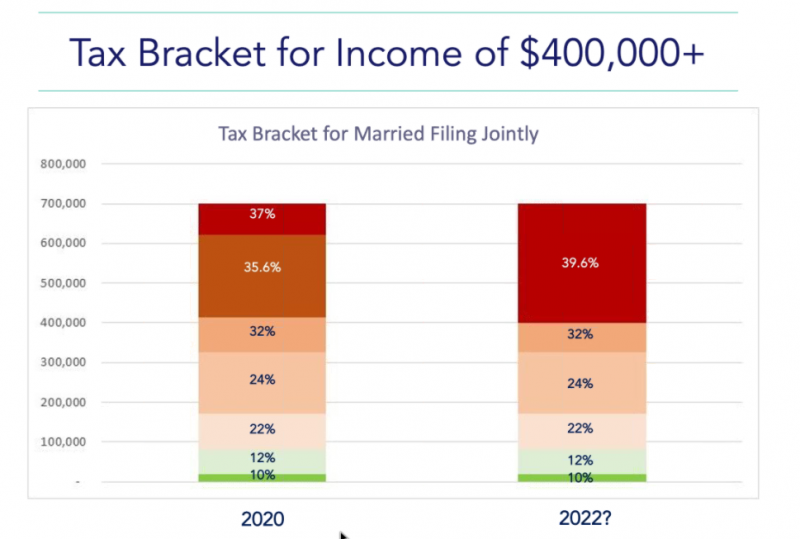 Tax Bracket for Income of $400,000+

Tax Bracket for Married Filing Jointly

800,000
700,000
600,000
500,000
400,000
300,000
200,000
100,000
-

37%
35.6%
32%
24%
22%
12%
10%

39.6%
32%
24%
22%
12%
10%

2020

2022?